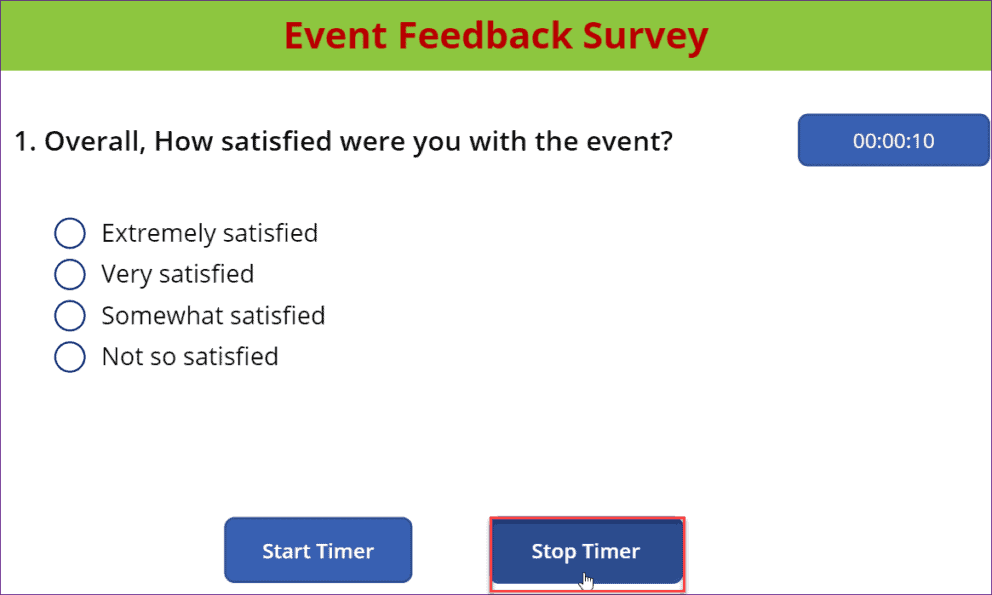 Event Feedback Survey

1. Overall, How satisfied were you with the event?

00:00:10

Extremely satisfied
Very satisfied
Somewhat satisfied
Not so satisfied

Start Timer

Stop Timer